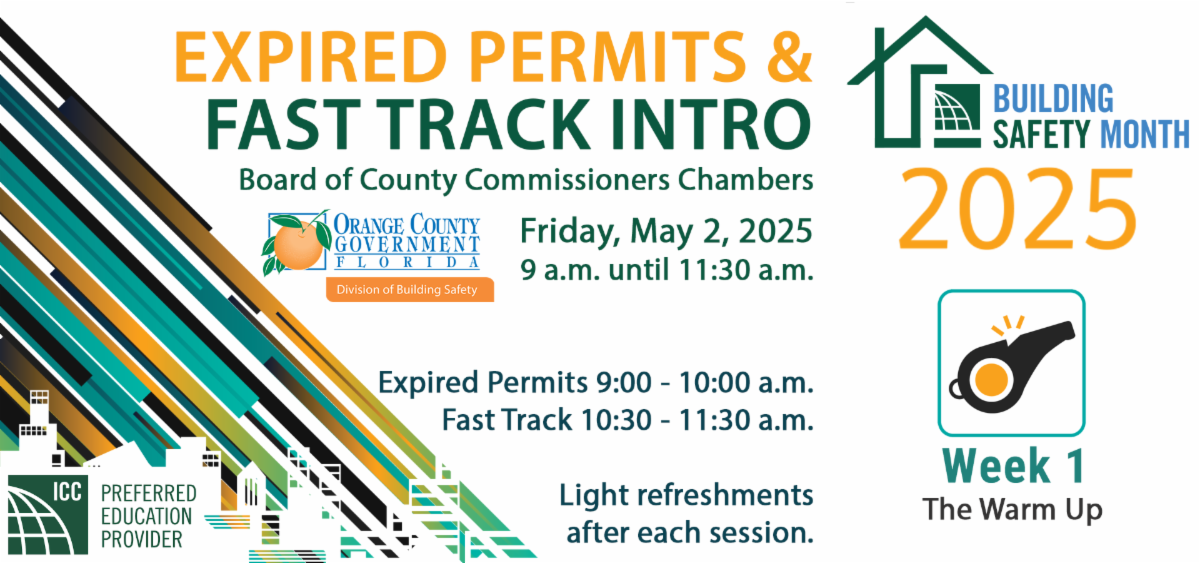 EXPIRED PERMITS &
FAST TRACK INTRO
Board of County Commissioners Chambers

ORANGE COUNTY GOVERNMENT FLORIDA
Division of Building Safety

Friday, May 2, 2025
9 a.m. until 11:30 a.m.

Expired Permits 9:00 - 10:00 a.m.
Fast Track 10:30 - 11:30 a.m.

Light refreshments after each session.

ICC PREFERRED EDUCATION PROVIDER

BUILDING SAFETY MONTH
2025

Week 1
The Warm Up